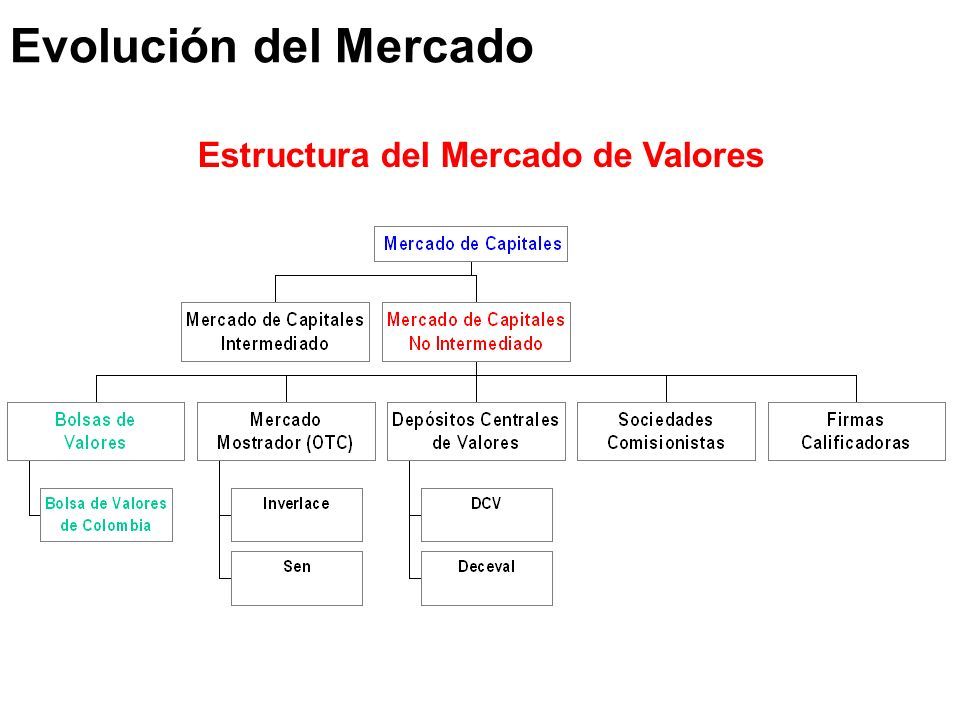 Evolución del Mercado

Estructura del Mercado de Valores

Mercado de Capitales

Mercado de Capitales Intermediado

Mercado de Capitales No Intermediado

Bolsas de Valores

Mercado Mostrador (OTC)

Depósitos Centrales de Valores

Sociedades Comisionistas

Firmas Calificadoras

Bolsa de Valores de Colombia

Inverlace

Sen

DCV

Deceval